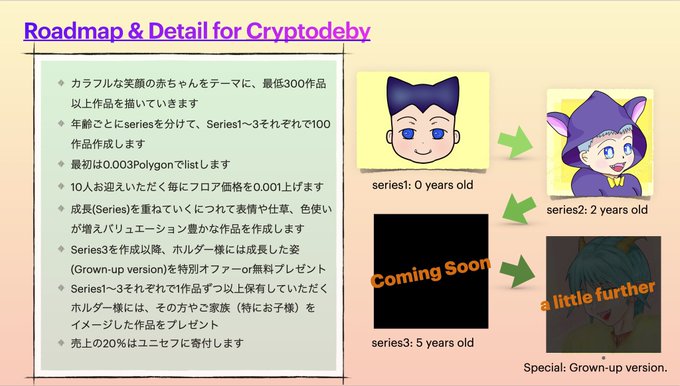 Roadmap & Detail for Cryptodeby

カラフルな笑顔の赤ちゃんをテーマに、最低300作品以上作品を描いていきます

年齢ごとにseriesを分けて、Series1〜3それぞれで100作品作成します

最初は0.003Polygonでlistします

10人お迎えいただく毎にフロア価格を0.001上げます

成長(Series)を重ねていくにつれて表情や仕草、色使いが増えバリュエーション豊かな作品を作成します

Series3を作成以降、ホルダー様には成長した姿(Grown-up version)を特別オファーor無料プレゼント

Series1〜3それぞれで1作品ずつ以上保有していただくホルダー様には、その方やご家族（特にお子様）をイメージした作品をプレゼント

売上の20%はユニセフに寄付します

series1: 0 years old

series2: 2 years old

Coming Soon

series3: 5 years old

a little further

Special: Grown-up version.